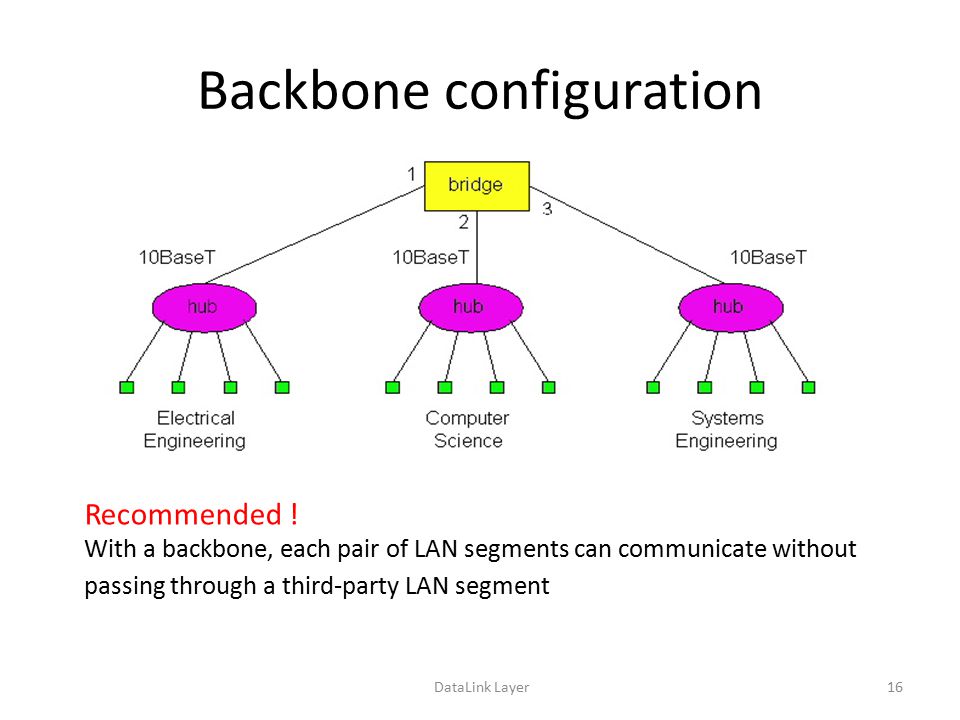 Backbone configuration

1
bridge
2
3

10BaseT
10BaseT
10BaseT

hub
hub
hub

Electrical Engineering
Computer Science
Systems Engineering

Recommended !
With a backbone, each pair of LAN segments can communicate without passing through a third-party LAN segment

DataLink Layer
16